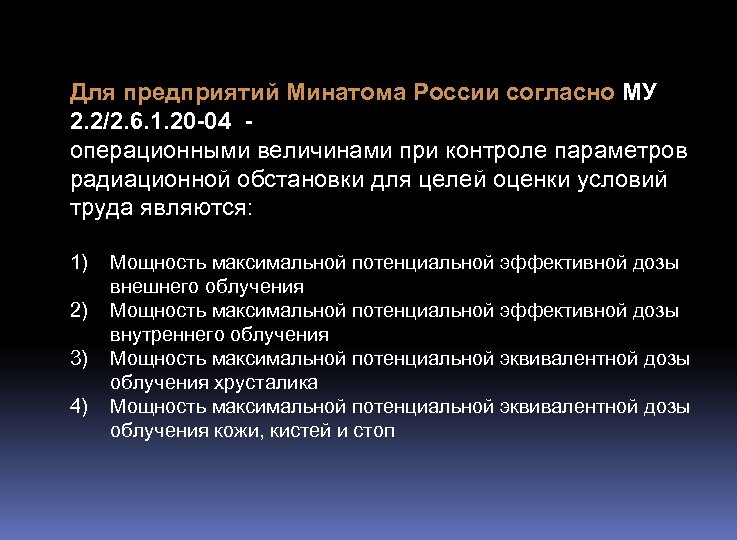 Для предприятий Минатома России согласно МУ 2.2/2.6.1.20-04 -
операционными величинами при контроле параметров радиационной обстановки для целей оценки условий труда являются:

1) Мощность максимальной потенциальной эффективной дозы внешнего облучения
2) Мощность максимальной потенциальной эффективной дозы внутреннего облучения
3) Мощность максимальной потенциальной эквивалентной дозы облучения хрусталика
4) Мощность максимальной потенциальной эквивалентной дозы облучения кожи, кистей и стоп